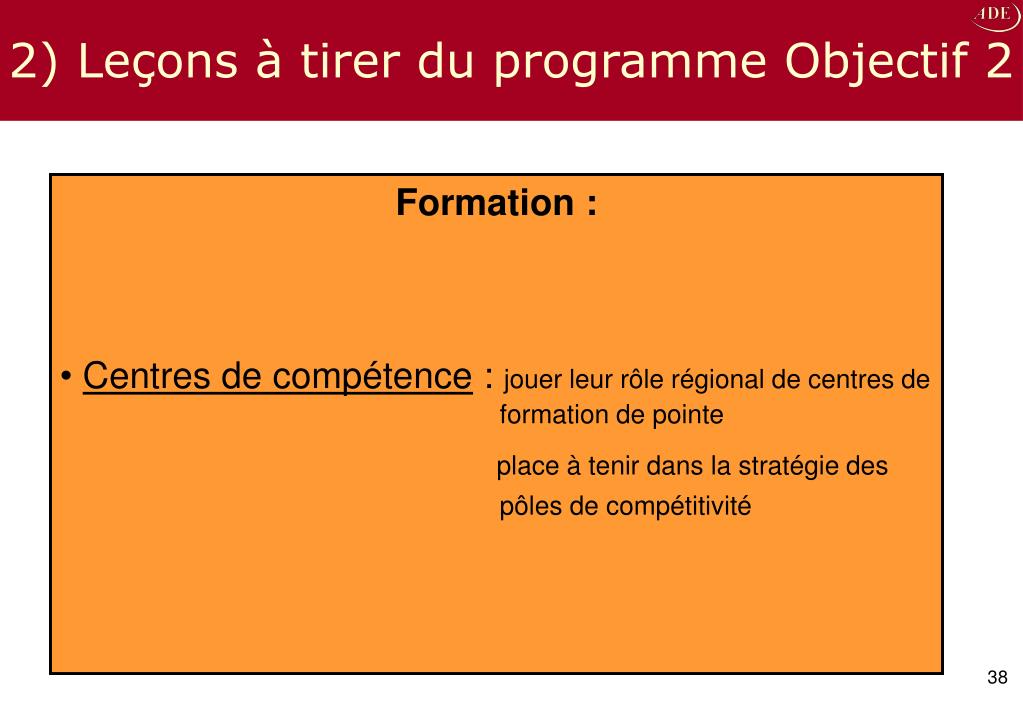 ADE

2) Leçons à tirer du programme Objectif 2

Formation :

• Centres de compétence : jouer leur rôle régional de centres de formation de pointe

place à tenir dans la stratégie des pôles de compétitivité

38